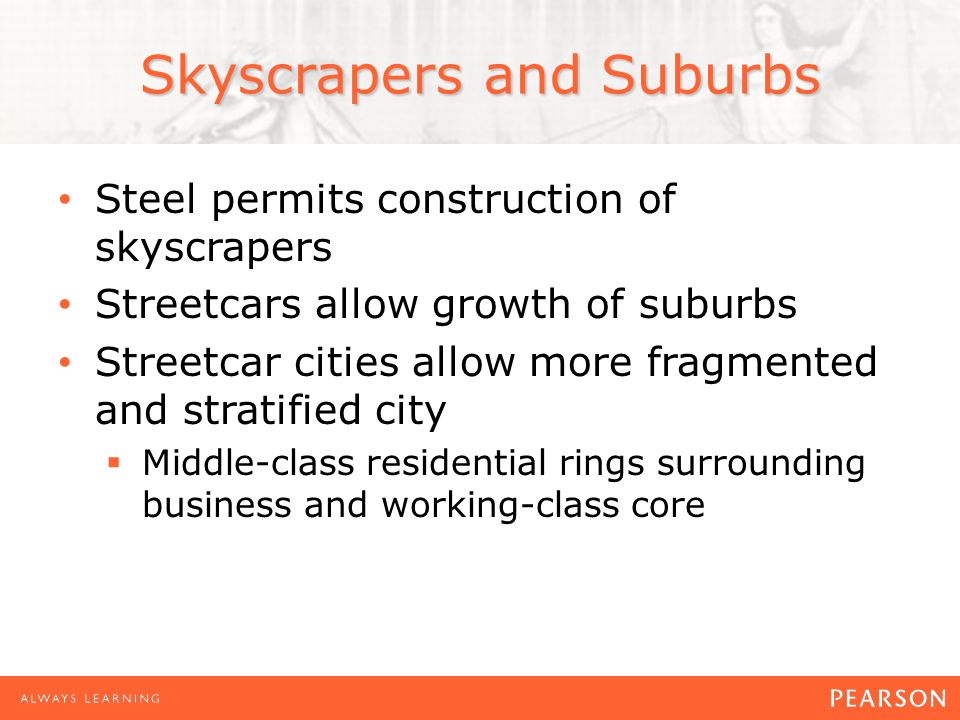 Skyscrapers and Suburbs

• Steel permits construction of skyscrapers
• Streetcars allow growth of suburbs
• Streetcar cities allow more fragmented and stratified city
  ▪ Middle-class residential rings surrounding business and working-class core

ALWAYS LEARNING

PEARSON